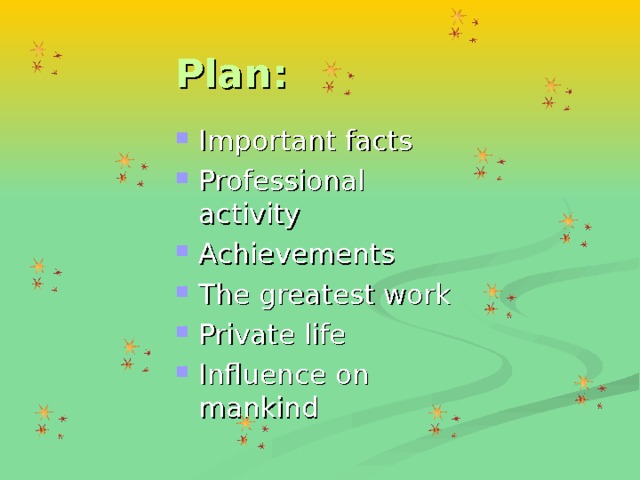 Plan:

- Important facts
- Professional activity
- Achievements
- The greatest work
- Private life
- Influence on mankind